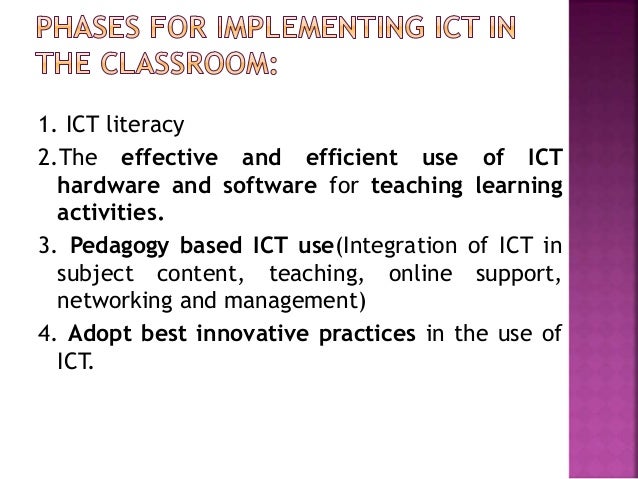 PHASES FOR IMPLEMENTING ICT IN THE CLASSROOM:

1. ICT literacy

2.The effective and efficient use of ICT hardware and software for teaching learning activities.

3. Pedagogy based ICT use(Integration of ICT in subject content, teaching, online support, networking and management)

4. Adopt best innovative practices in the use of ICT.